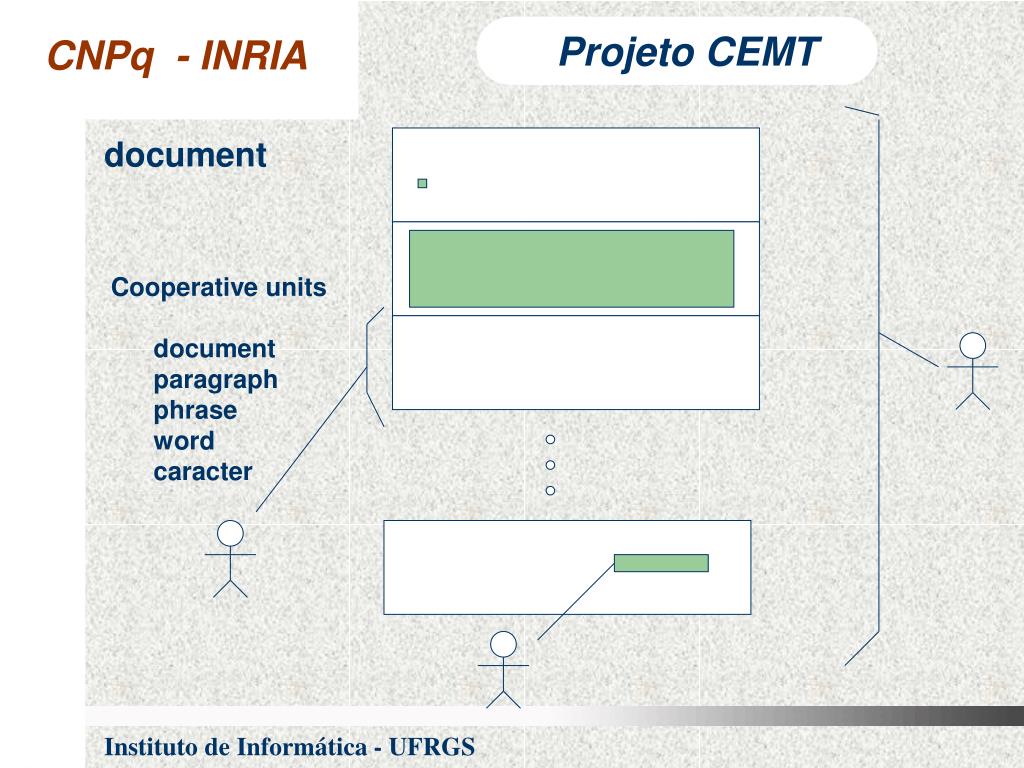 CNPq - INRIA

Projeto CEMT

document

Cooperative units

document
paragraph
phrase
word
caracter

Instituto de Informática - UFRGS